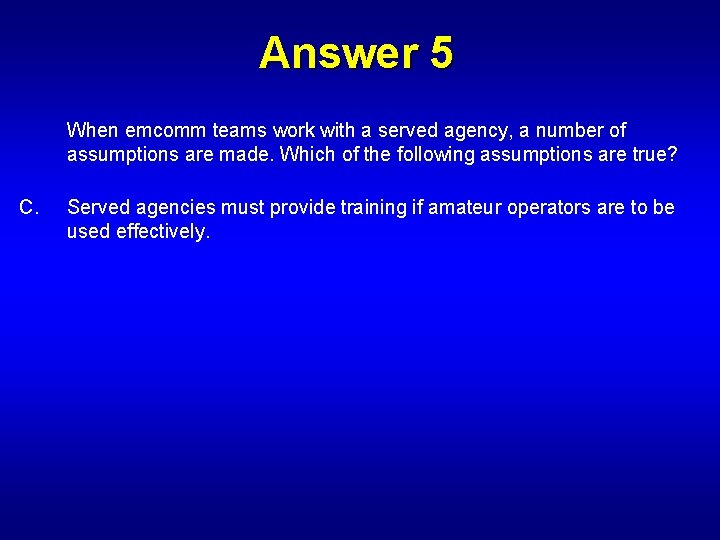 Answer 5

When emcomm teams work with a served agency, a number of assumptions are made. Which of the following assumptions are true?

C. Served agencies must provide training if amateur operators are to be used effectively.